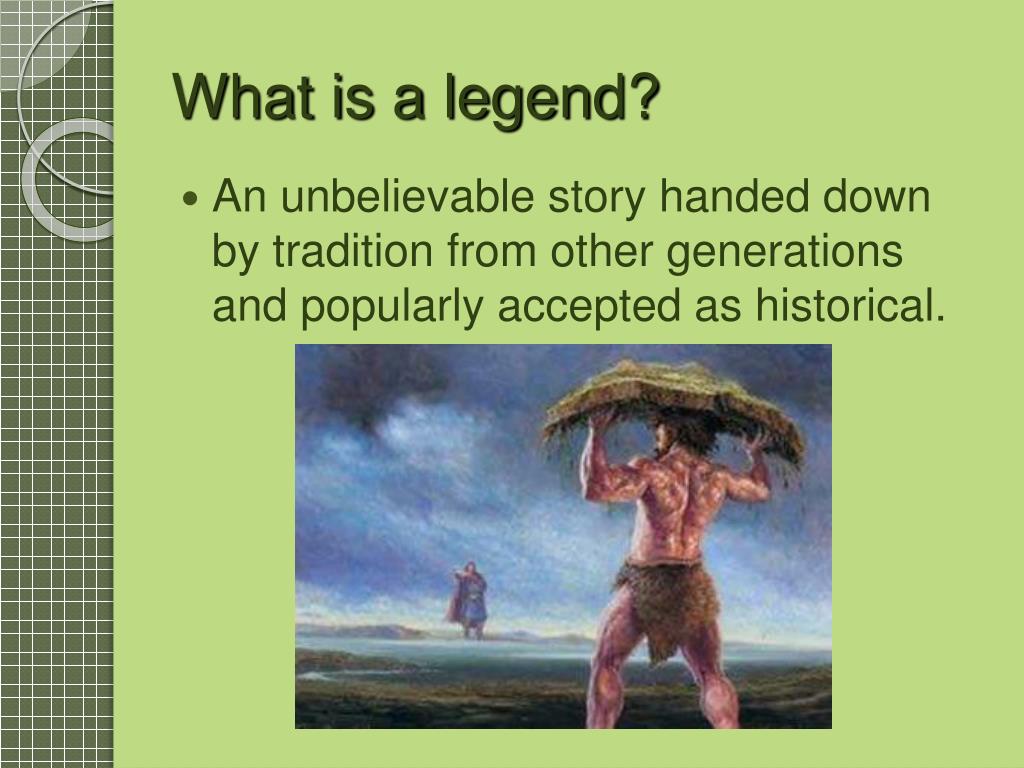 What is a legend?

• An unbelievable story handed down by tradition from other generations and popularly accepted as historical.